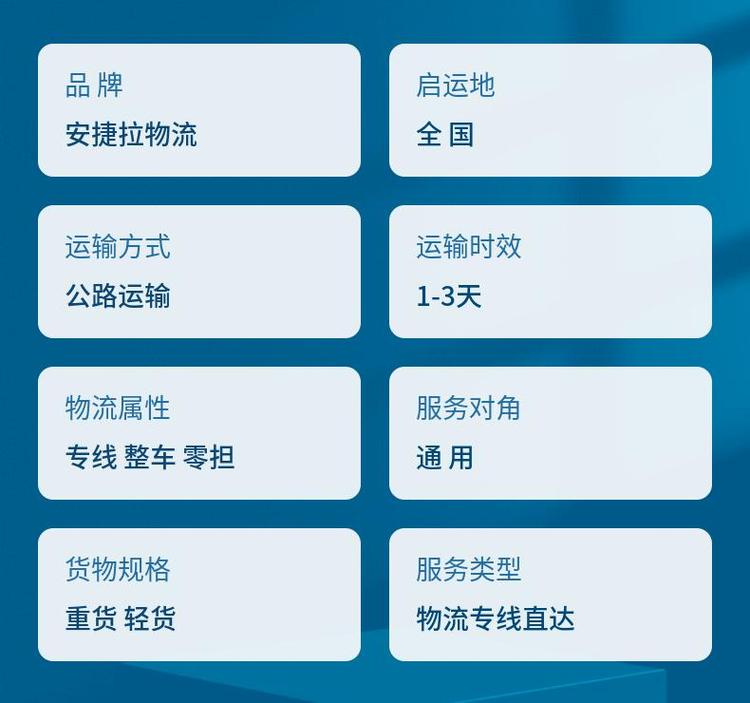 品 牌
安捷拉物流

启运地
全 国

运输方式
公路运输

运输时效
1-3天

物流属性
专线 整车 零担

服务对角
通 用

货物规格
重货 轻货

服务类型
物流专线直达